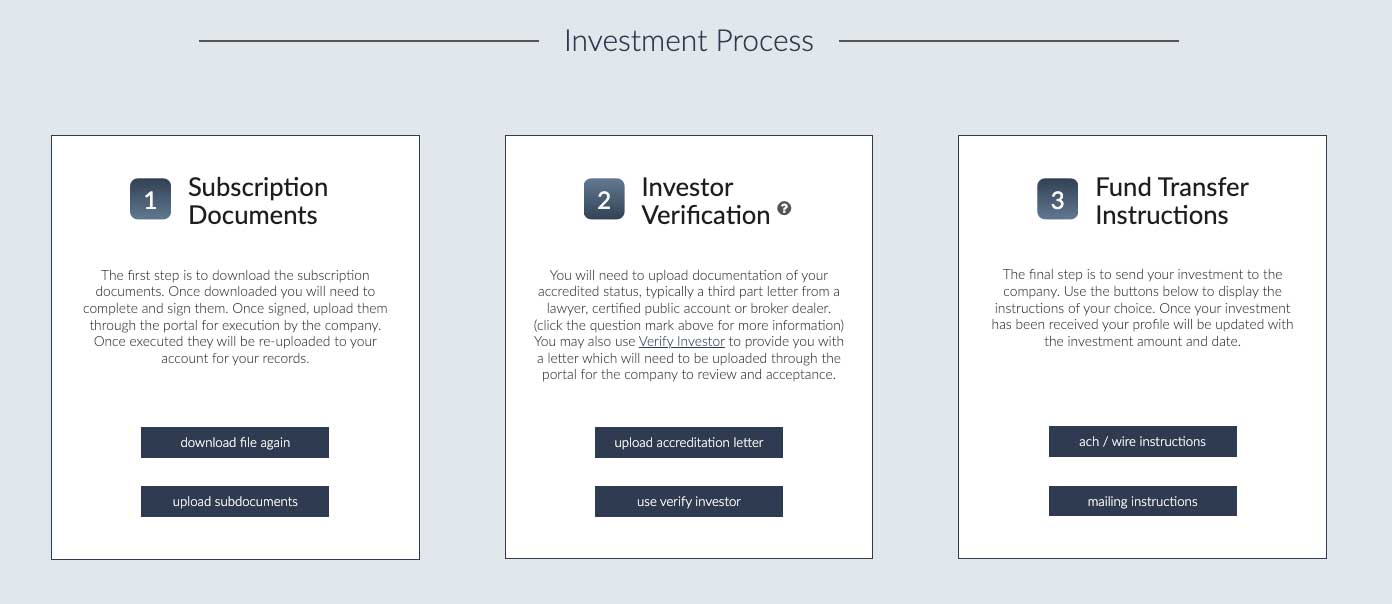 Investment Process

1 Subscription Documents

The first step is to download the subscription documents. Once downloaded you will need to complete and sign them. Once signed, upload them through the portal for execution by the company. Once executed they will be re-uploaded to your account for your records.

download file again

upload subdocuments

2 Investor Verification ?

You will need to upload documentation of your accredited status, typically a third part letter from a lawyer, certified public account or broker dealer. (click the question mark above for more information) You may also use Verify Investor to provide you with a letter which will need to be uploaded through the portal for the company to review and acceptance.

upload accreditation letter

use verify investor

3 Fund Transfer Instructions

The final step is to send your investment to the company. Use the buttons below to display the instructions of your choice. Once your investment has been received your profile will be updated with the investment amount and date.

ach / wire instructions

mailing instructions